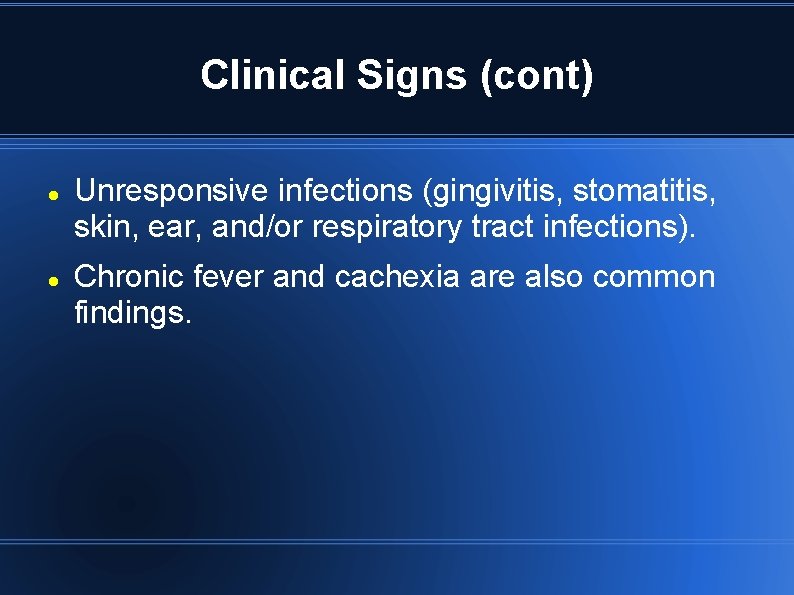 Clinical Signs (cont)

- Unresponsive infections (gingivitis, stomatitis, skin, ear, and/or respiratory tract infections).
- Chronic fever and cachexia are also common findings.